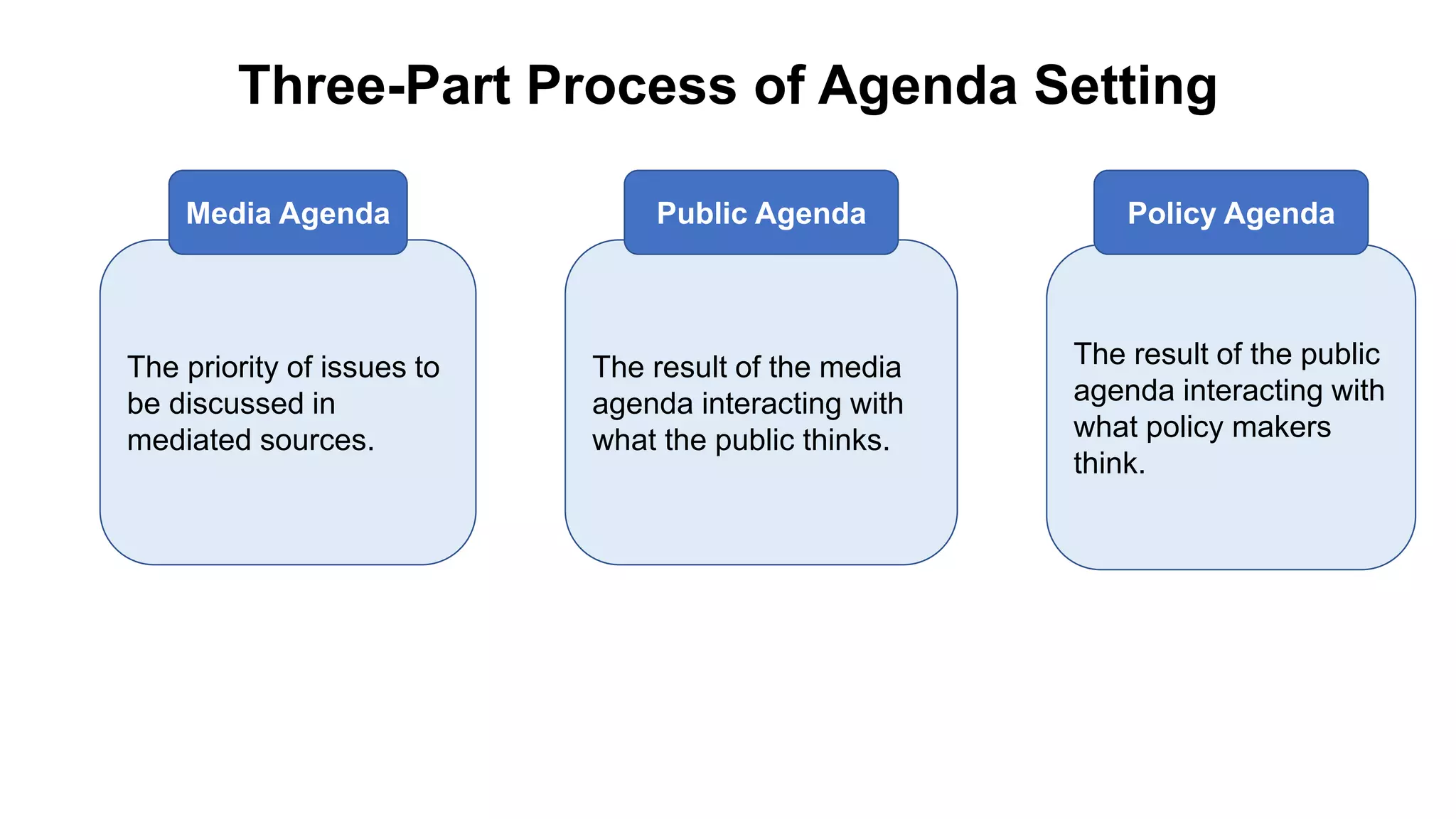 Three-Part Process of Agenda Setting

Media Agenda

The priority of issues to be discussed in mediated sources.

Public Agenda

The result of the media agenda interacting with what the public thinks.

Policy Agenda

The result of the public agenda interacting with what policy makers think.